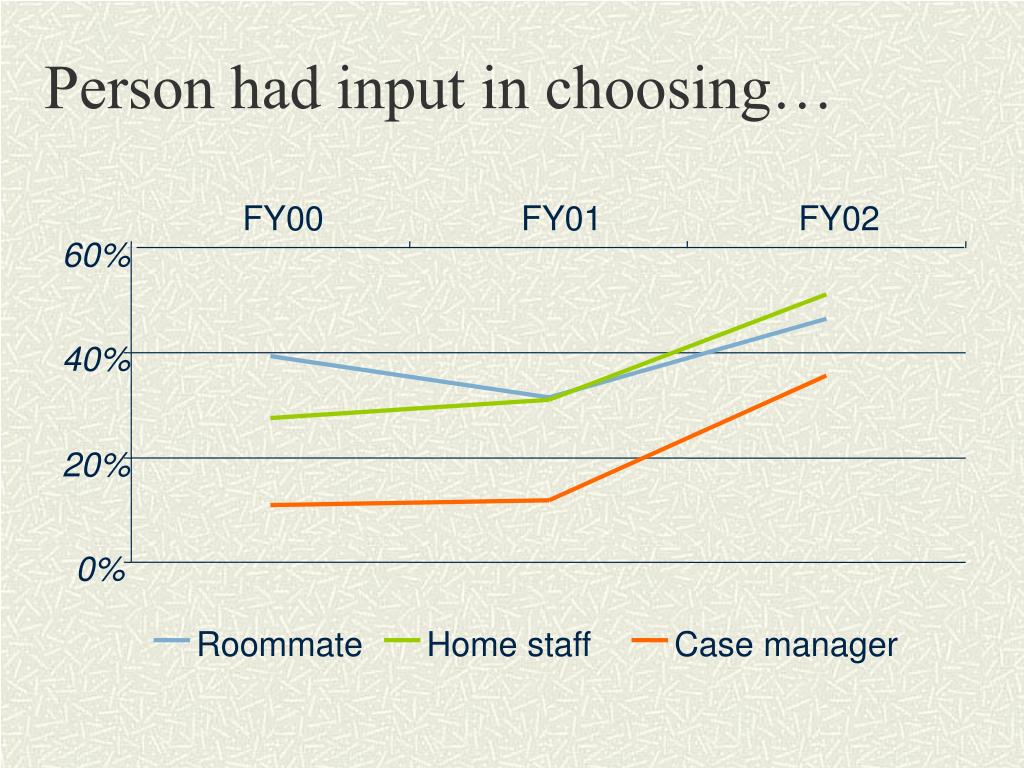 Person had input in choosing…

FY00 FY01 FY02

60%
40%
20%
0%

Roommate Home staff Case manager